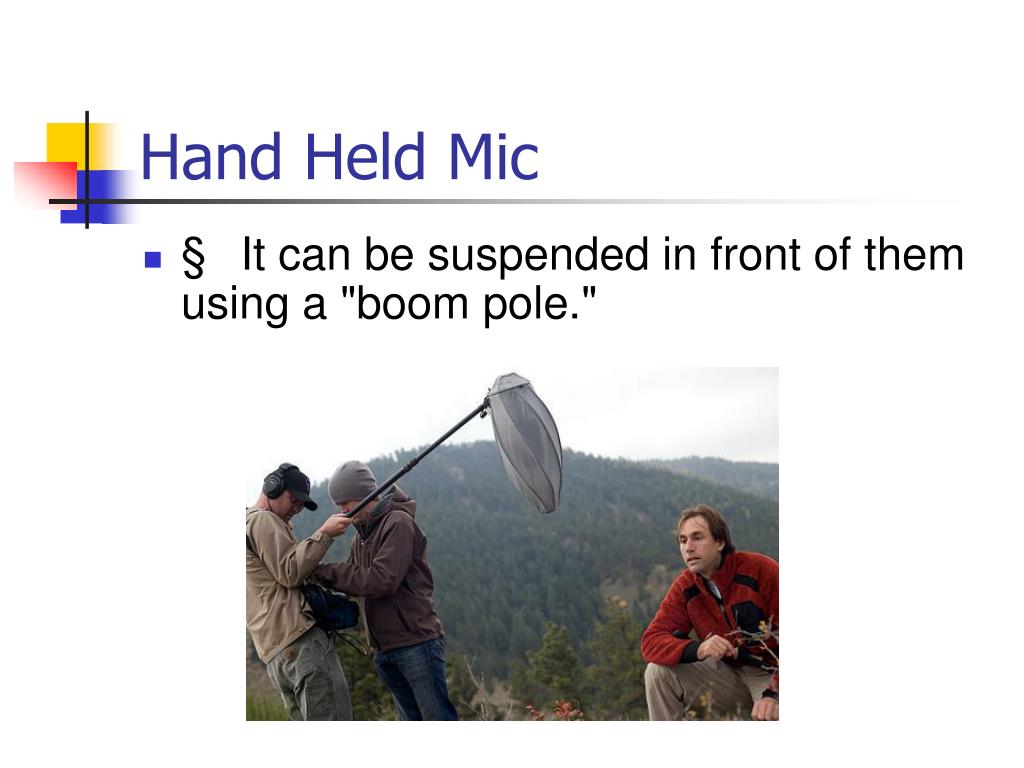 Hand Held Mic

§ It can be suspended in front of them using a "boom pole."